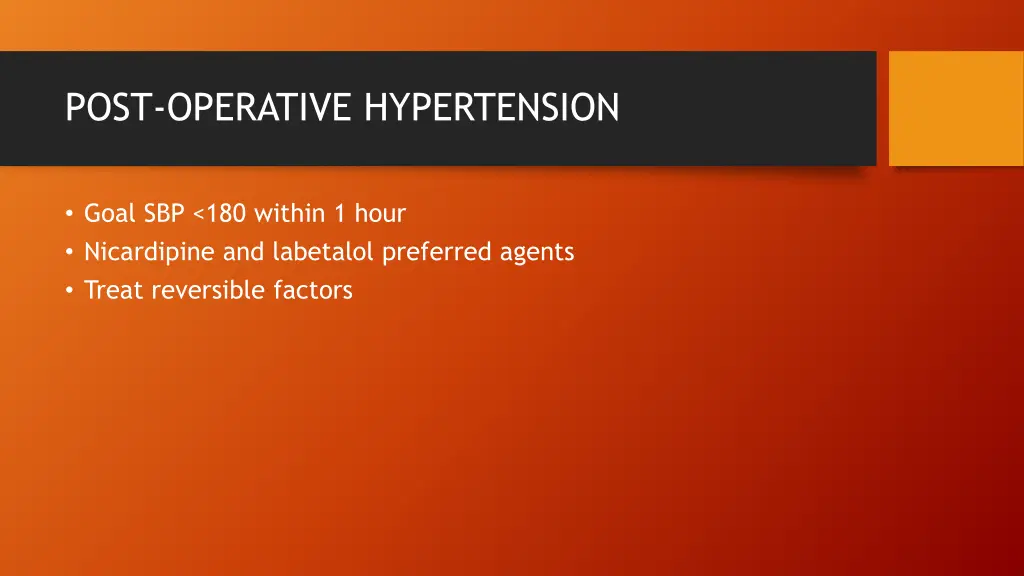 POST-OPERATIVE HYPERTENSION

• Goal SBP <180 within 1 hour
• Nicardipine and labetalol preferred agents
• Treat reversible factors